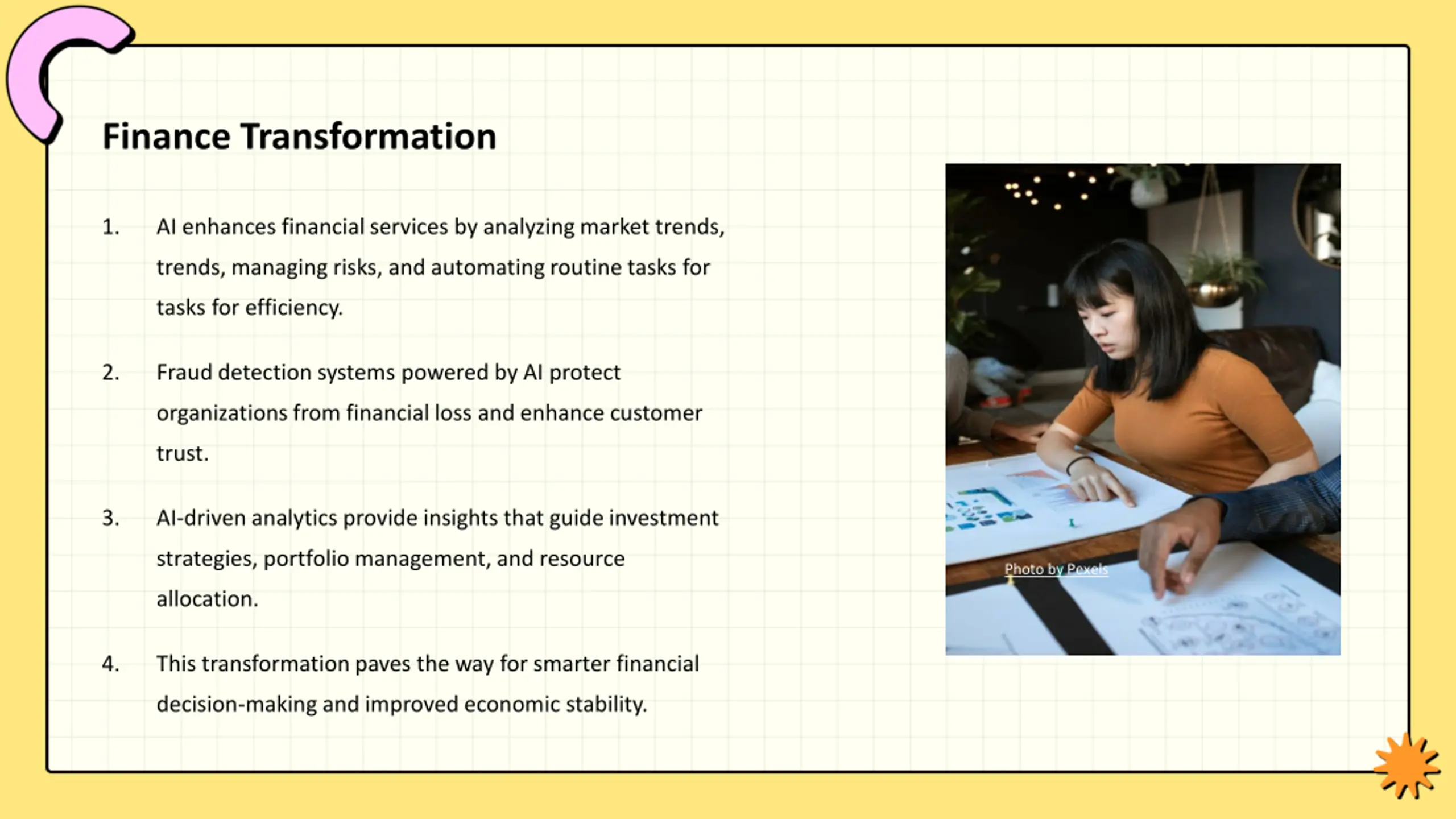 Finance Transformation

1. AI enhances financial services by analyzing market trends, trends, managing risks, and automating routine tasks for tasks for efficiency.

2. Fraud detection systems powered by AI protect organizations from financial loss and enhance customer trust.

3. AI-driven analytics provide insights that guide investment strategies, portfolio management, and resource allocation.

4. This transformation paves the way for smarter financial decision-making and improved economic stability.

Photo by Pexels